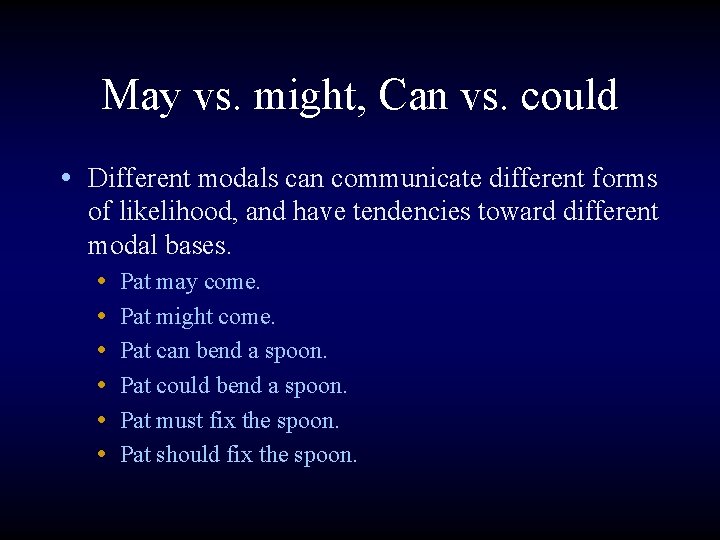 May vs. might, Can vs. could

• Different modals can communicate different forms of likelihood, and have tendencies toward different modal bases.

• Pat may come.
• Pat might come.
• Pat can bend a spoon.
• Pat could bend a spoon.
• Pat must fix the spoon.
• Pat should fix the spoon.